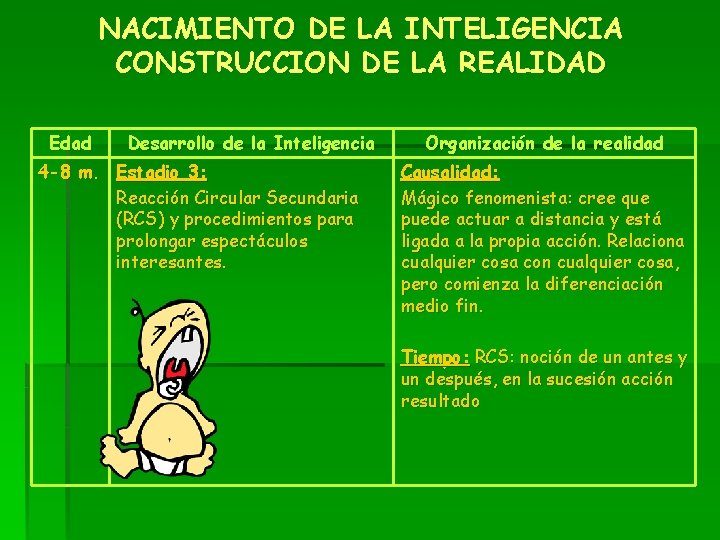 NACIMIENTO DE LA INTELIGENCIA
CONSTRUCCION DE LA REALIDAD

| Edad | Desarrollo de la Inteligencia | Organización de la realidad |
|---|---|---|
| 4-8 m. | Estadio 3: Reacción Circular Secundaria (RCS) y procedimientos para prolongar espectáculos interesantes. | Causalidad: Mágico fenomenista: cree que puede actuar a distancia y está ligada a la propia acción. Relaciona cualquier cosa con cualquier cosa, pero comienza la diferenciación medio fin. Tiempo: RCS: noción de un antes y un después, en la sucesión acción resultado |